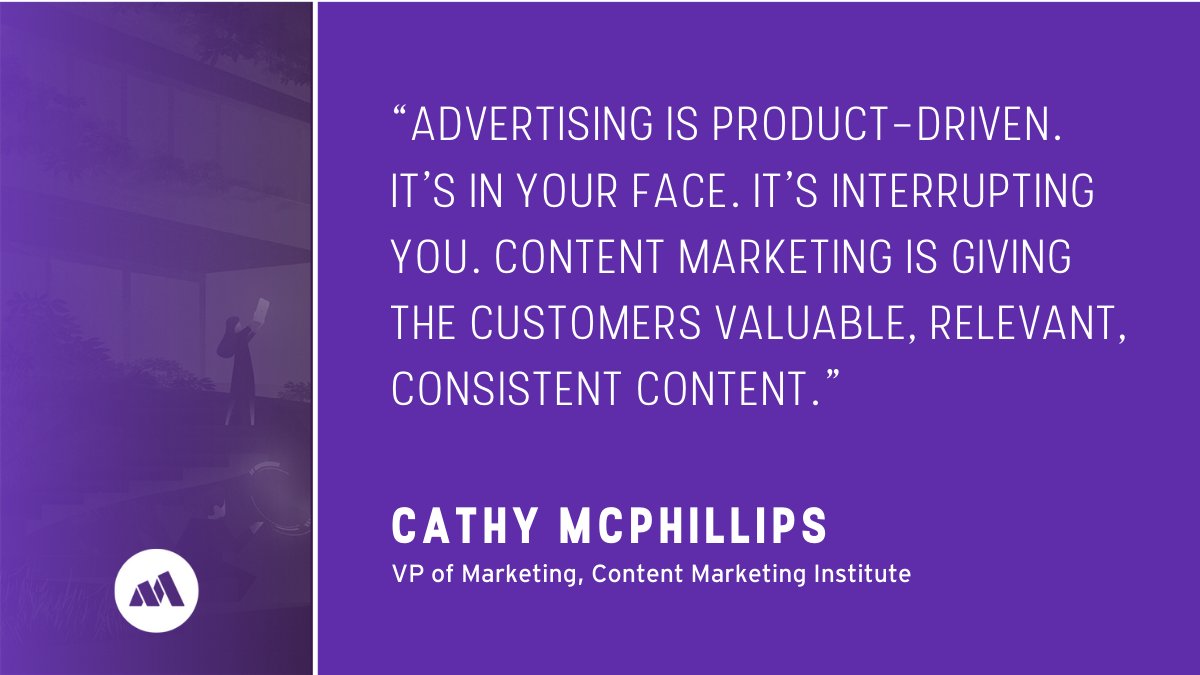 “ADVERTISING IS PRODUCT-DRIVEN. IT’S IN YOUR FACE. IT’S INTERRUPTING YOU. CONTENT MARKETING IS GIVING THE CUSTOMERS VALUABLE, RELEVANT, CONSISTENT CONTENT.”

CATHY MCPHILLIPS
VP of Marketing, Content Marketing Institute